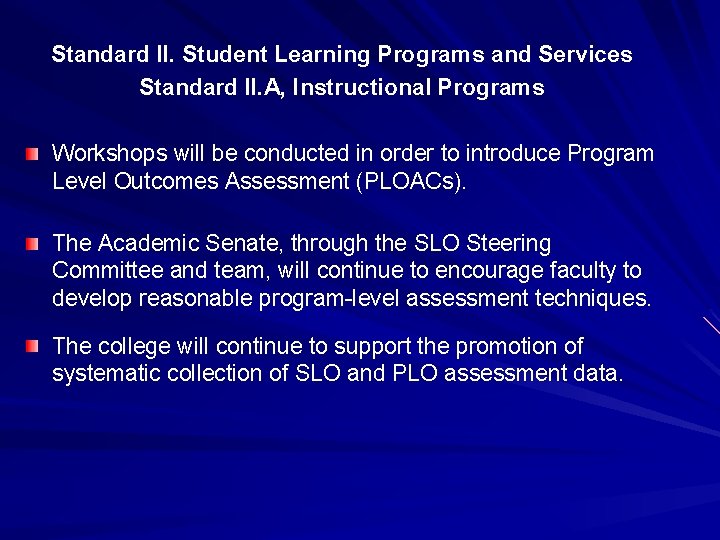 Standard II. Student Learning Programs and Services
Standard II.A, Instructional Programs

Workshops will be conducted in order to introduce Program Level Outcomes Assessment (PLOACs).

The Academic Senate, through the SLO Steering Committee and team, will continue to encourage faculty to develop reasonable program-level assessment techniques.

The college will continue to support the promotion of systematic collection of SLO and PLO assessment data.